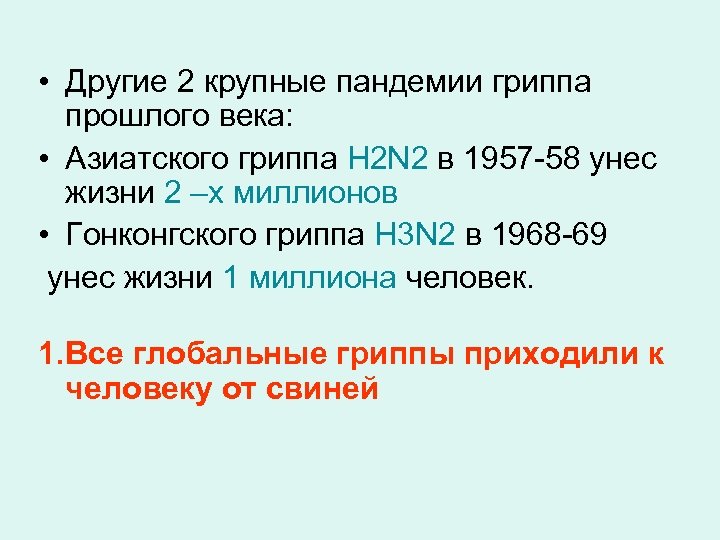 • Другие 2 крупные пандемии гриппа прошлого века:
• Азиатского гриппа H2N2 в 1957-58 унес жизни 2 –х миллионов
• Гонконгского гриппа H3N2 в 1968-69
унес жизни 1 миллиона человек.

1.Все глобальные гриппы приходили к человеку от свиней